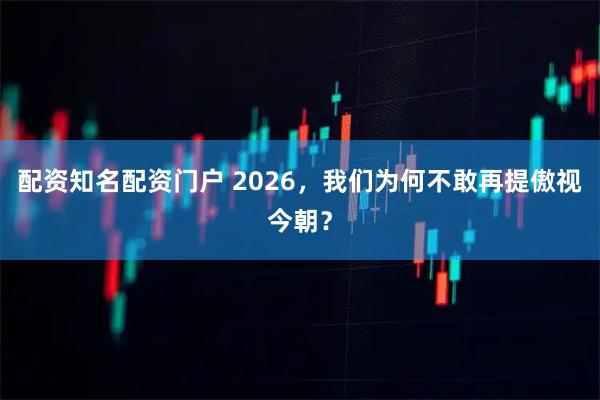 配资知名配资门户 2026，我们为何不敢再提傲视今朝？